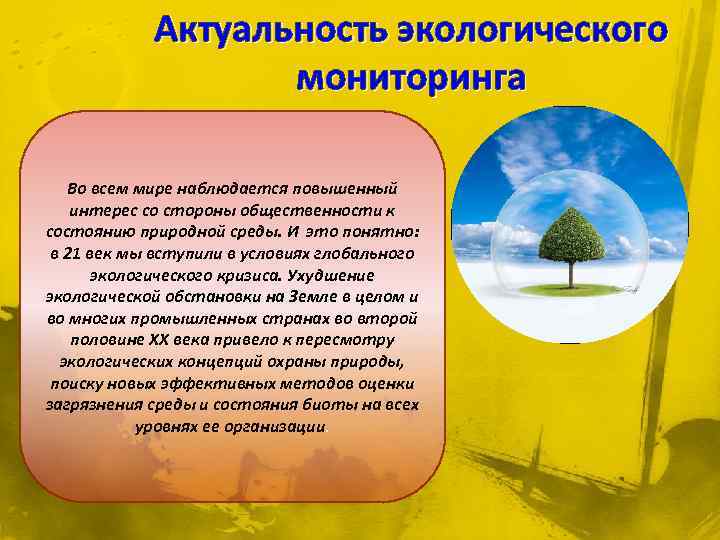 Актуальность экологического мониторинга

Во всем мире наблюдается повышенный интерес со стороны общественности к состоянию природной среды. И это понятно: в 21 век мы вступили в условиях глобального экологического кризиса. Ухудшение экологической обстановки на Земле в целом и во многих промышленных странах во второй половине XX века привело к пересмотру экологических концепций охраны природы, поиску новых эффективных методов оценки загрязнения среды и состояния биоты на всех уровнях ее организации.